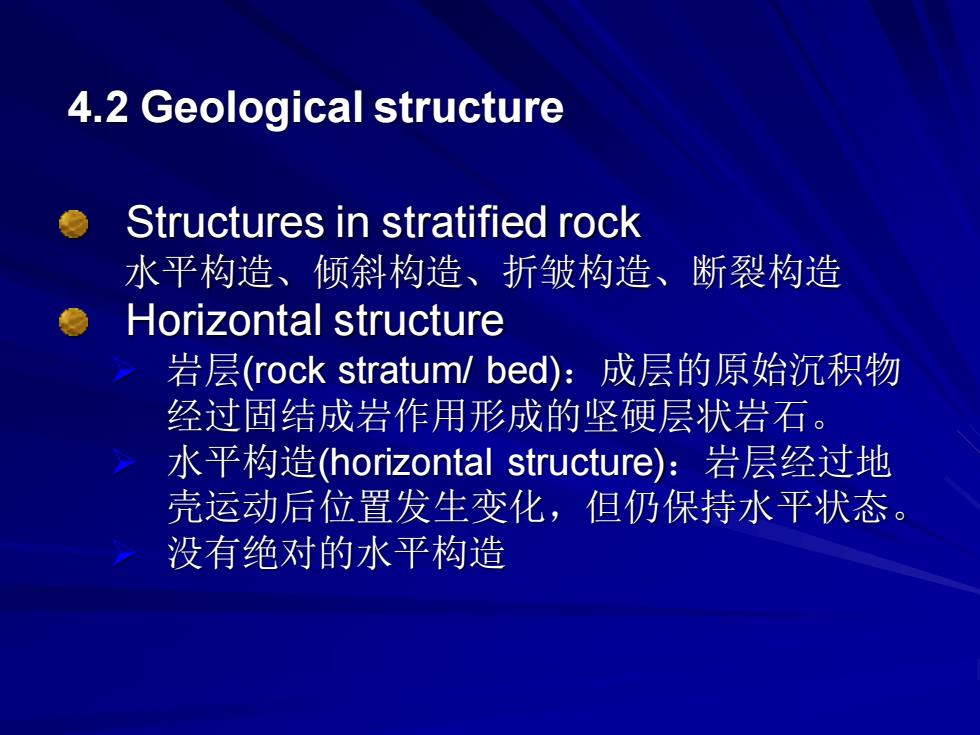 4.2 Geological structure

Structures in stratified rock
水平构造、倾斜构造、折皱构造、断裂构造

Horizontal structure

岩层(rock stratum/ bed)：成层的原始沉积物经过固结成岩作用形成的坚硬层状岩石。

水平构造(horizontal structure)：岩层经过地壳运动后位置发生变化，但仍保持水平状态。

没有绝对的水平构造